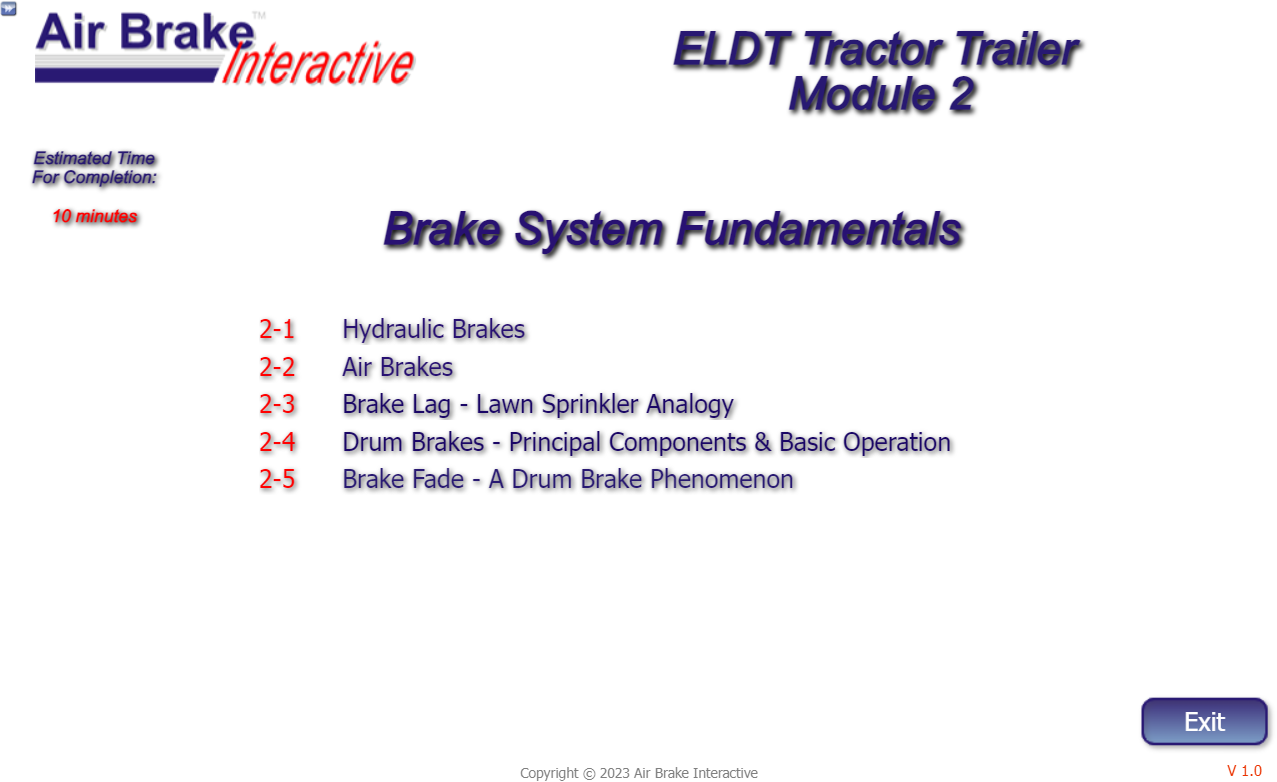 Air Brake™ Interactive

ELDT Tractor Trailer
Module 2

Estimated Time
For Completion:

10 minutes

Brake System Fundamentals

2-1 Hydraulic Brakes
2-2 Air Brakes
2-3 Brake Lag - Lawn Sprinkler Analogy
2-4 Drum Brakes - Principal Components & Basic Operation
2-5 Brake Fade - A Drum Brake Phenomenon

Exit

Copyright © 2023 Air Brake Interactive

V 1.0